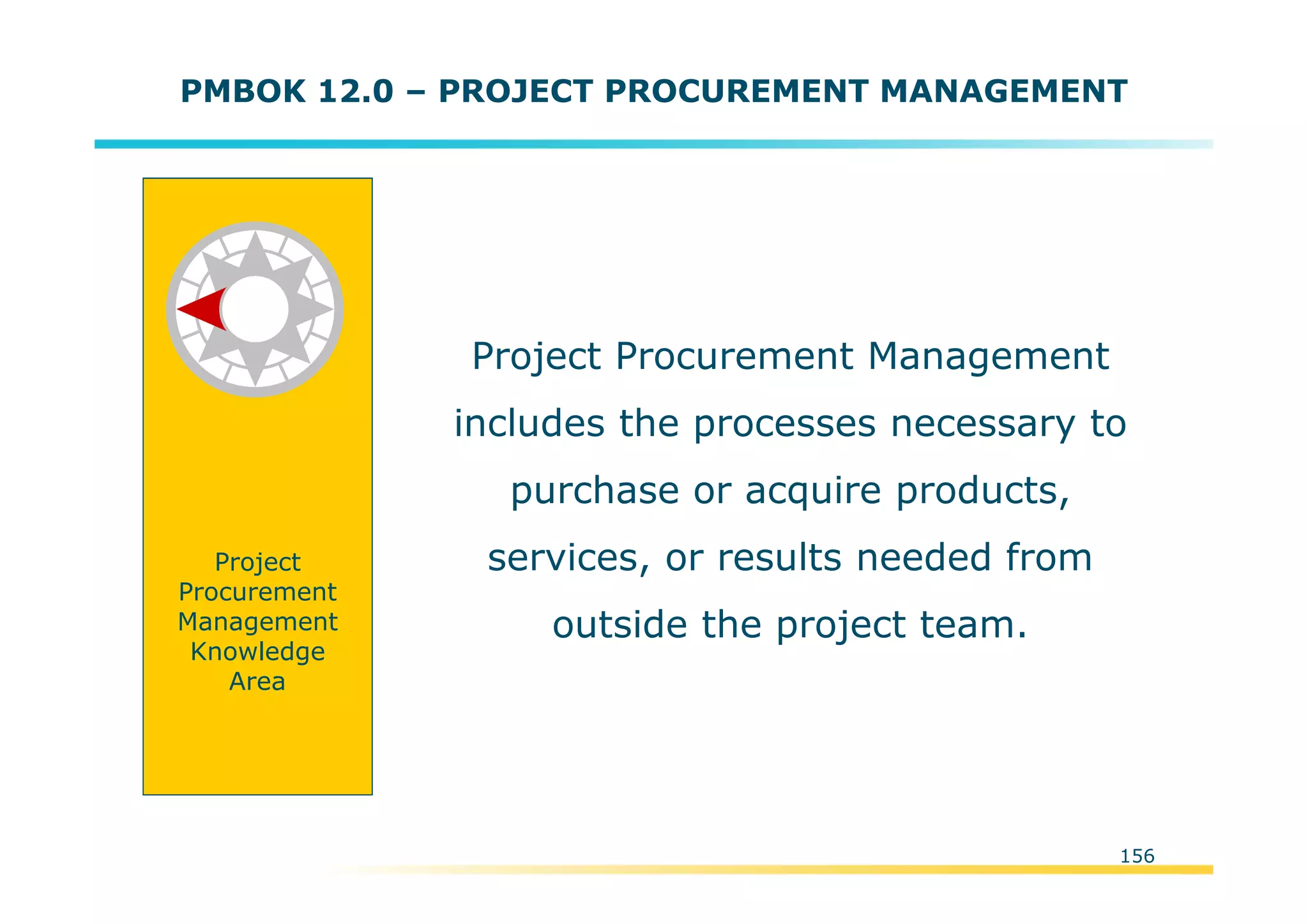 PMBOK 12.0 – PROJECT PROCUREMENT MANAGEMENT

Project Procurement Management Knowledge Area

Project Procurement Management includes the processes necessary to purchase or acquire products, services, or results needed from outside the project team.

156